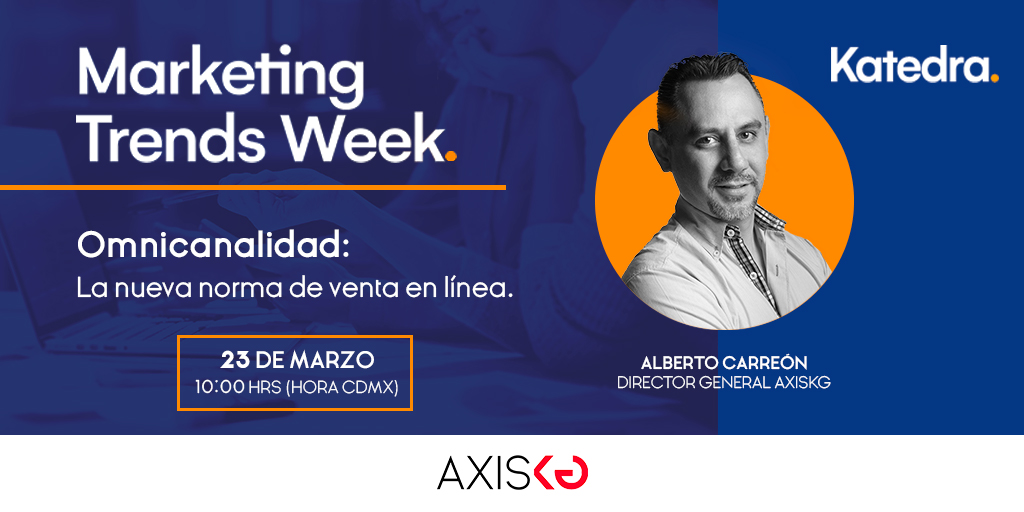 Marketing Trends Week.

Katedra.

Omnicanalidad:
La nueva norma de venta en línea.

23 DE MARZO
10:00 HRS (HORA CDMX)

ALBERTO CARREÓN
DIRECTOR GENERAL AXISKG

AXISKG